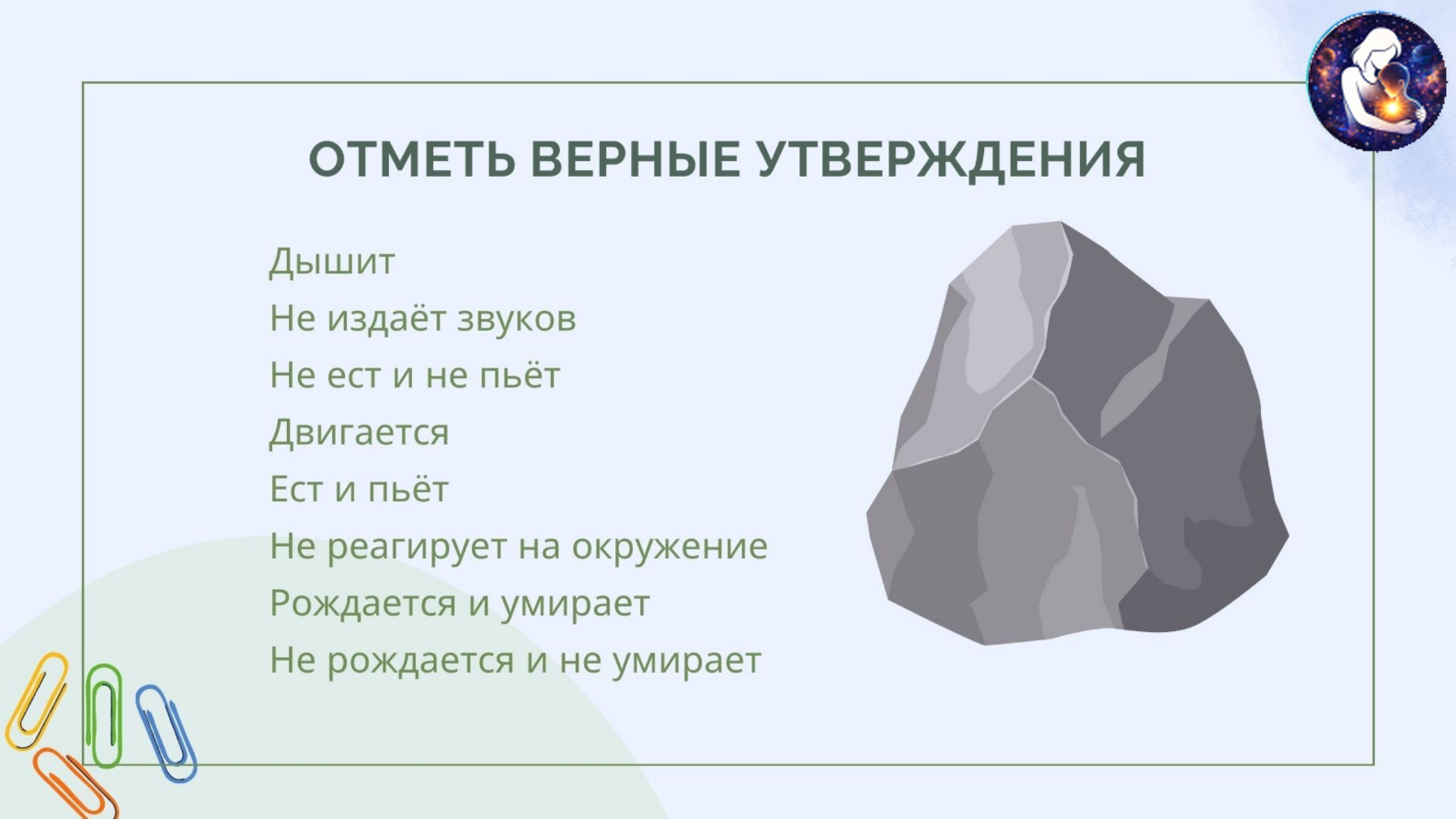 ОТМЕТЬ ВЕРНЫЕ УТВЕРЖДЕНИЯ

Дышит
Не издаёт звуков
Не ест и не пьёт
Двигается
Ест и пьёт
Не реагирует на окружение
Рождается и умирает
Не рождается и не умирает